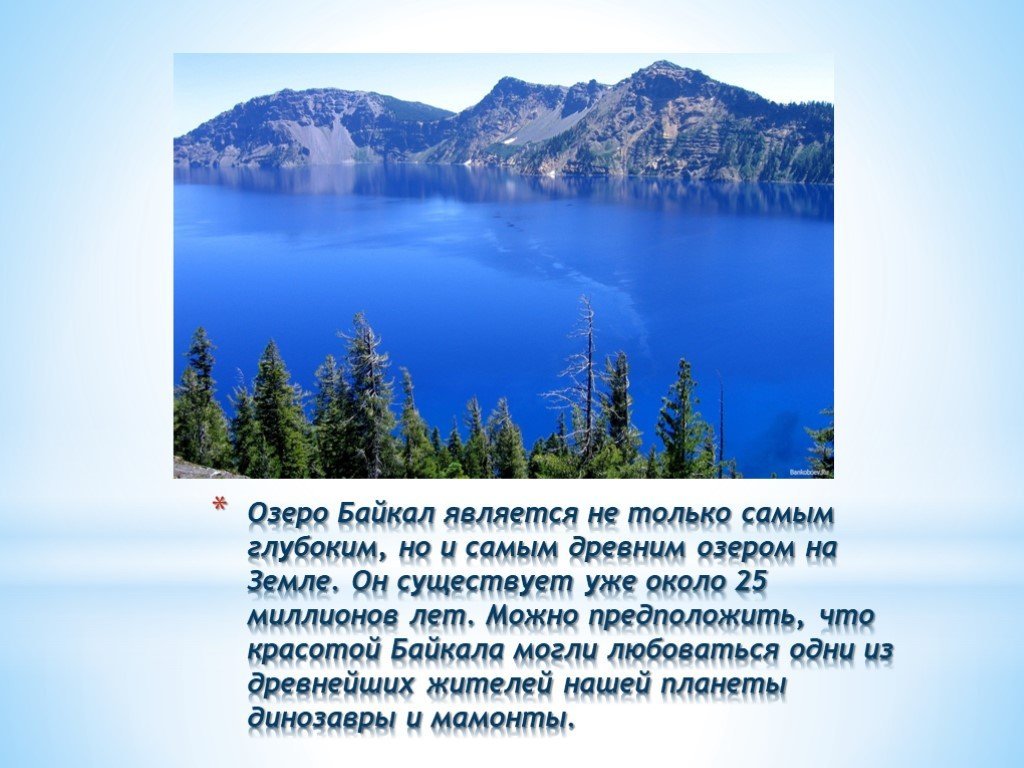 Bankoboev.Ru

* Озеро Байкал является не только самым глубоким, но и самым древним озером на Земле. Он существует уже около 25 миллионов лет. Можно предположить, что красотой Байкала могли любоваться одни из древнейших жителей нашей планеты динозавры и мамонты.